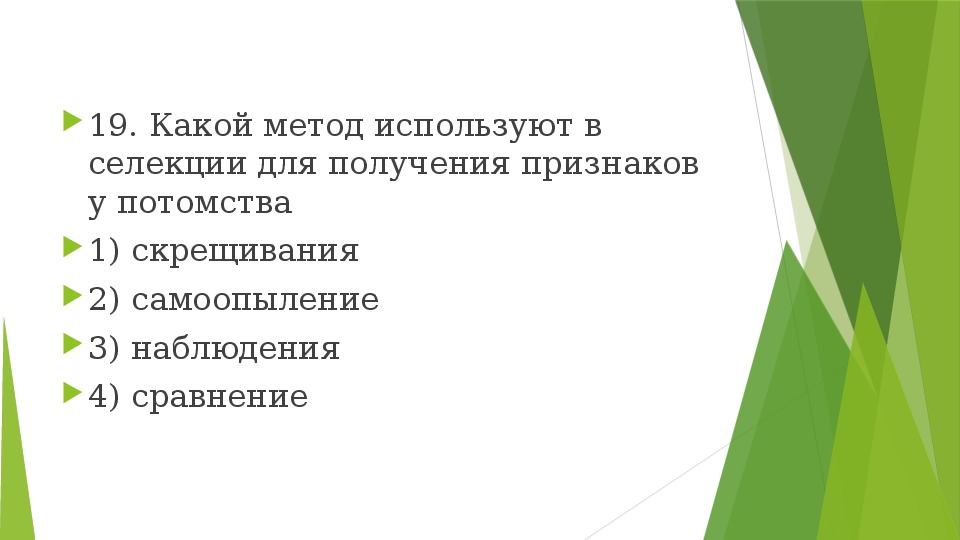 19. Какой метод используют в селекции для получения признаков у потомства

1) скрещивания

2) самоопыление

3) наблюдения

4) сравнение